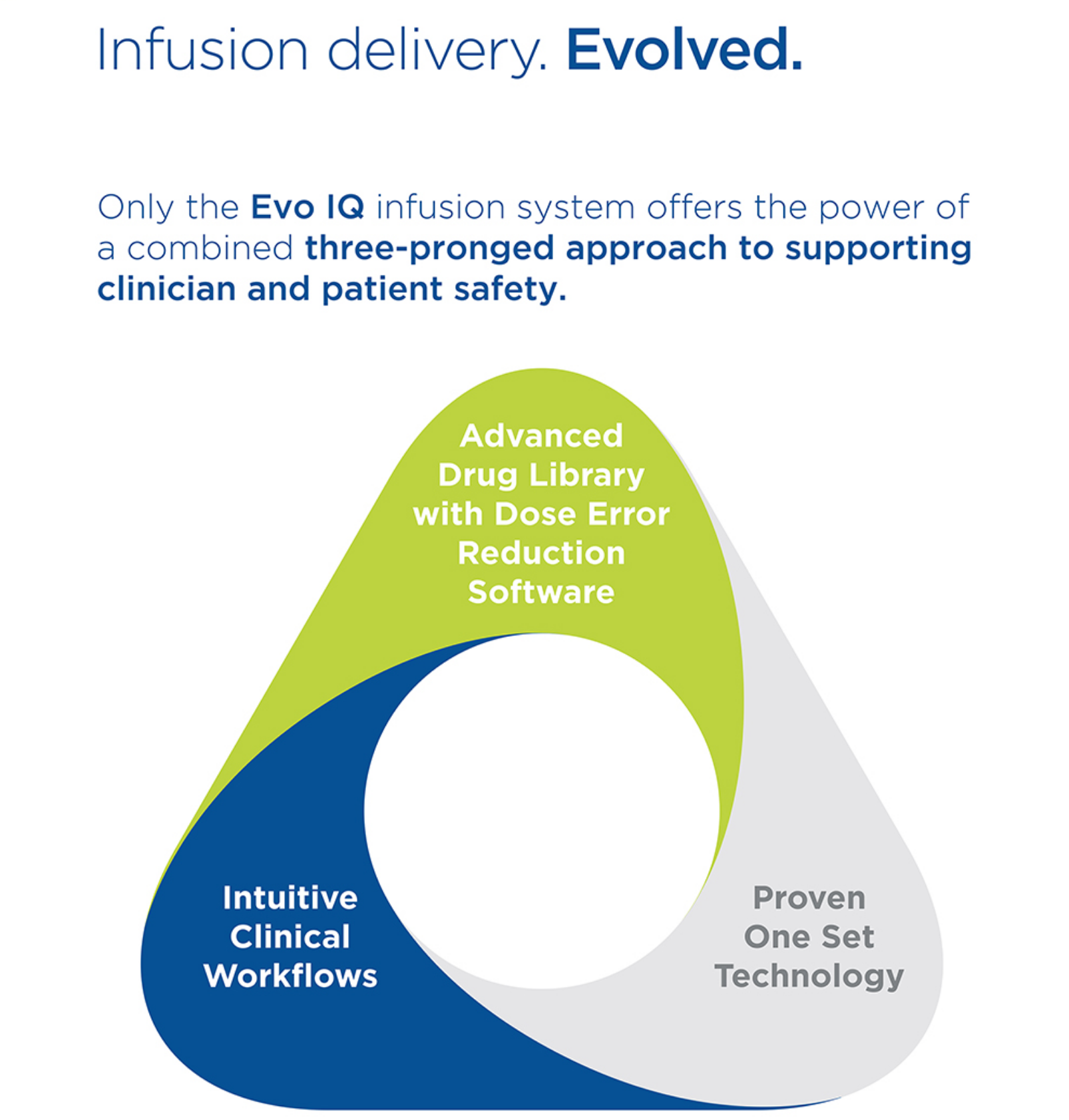 Infusion delivery. Evolved.

Only the Evo IQ infusion system offers the power of a combined three-pronged approach to supporting clinician and patient safety.

Advanced Drug Library with Dose Error Reduction Software

Intuitive Clinical Workflows

Proven One Set Technology